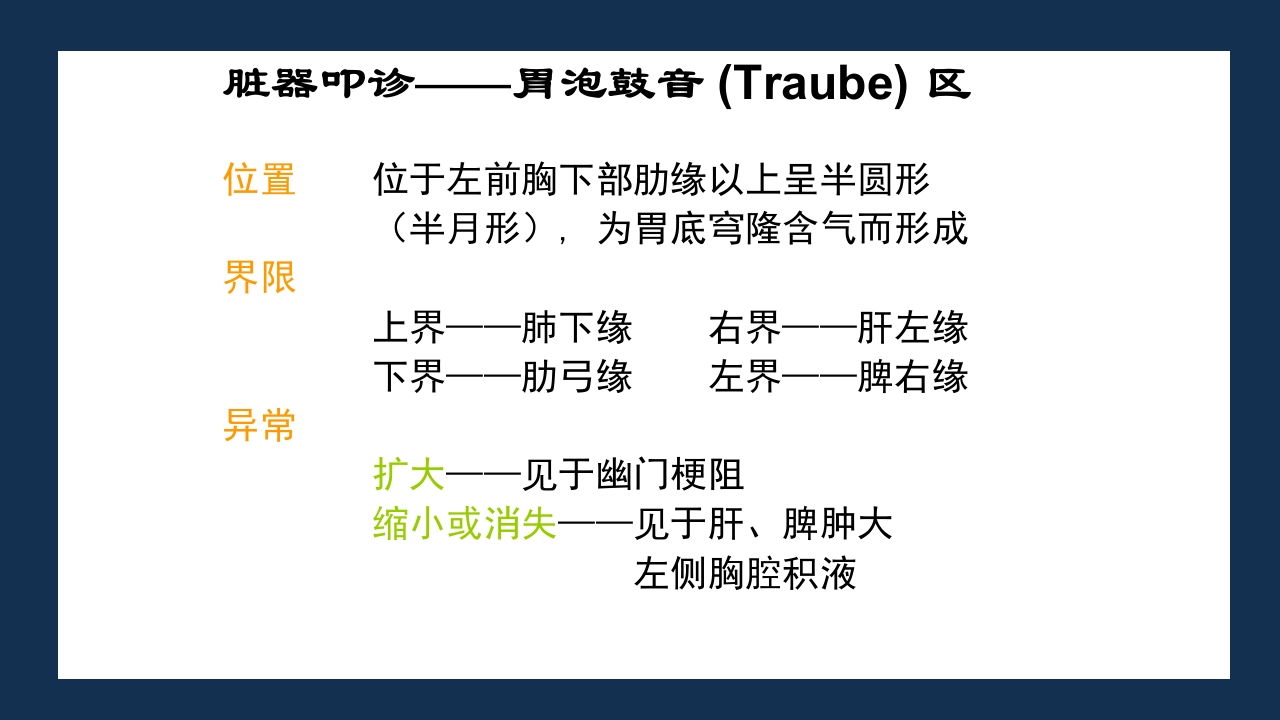 脏器叩诊——胃泡鼓音 (Traube) 区

位置　　位于左前胸下部肋缘以上呈半圆形（半月形），为胃底穹隆含气而形成

界限

上界——肺下缘　　右界——肝左缘
下界——肋弓缘　　左界——脾右缘

异常

扩大——见于幽门梗阻
缩小或消失——见于肝、脾肿大
左侧胸腔积液